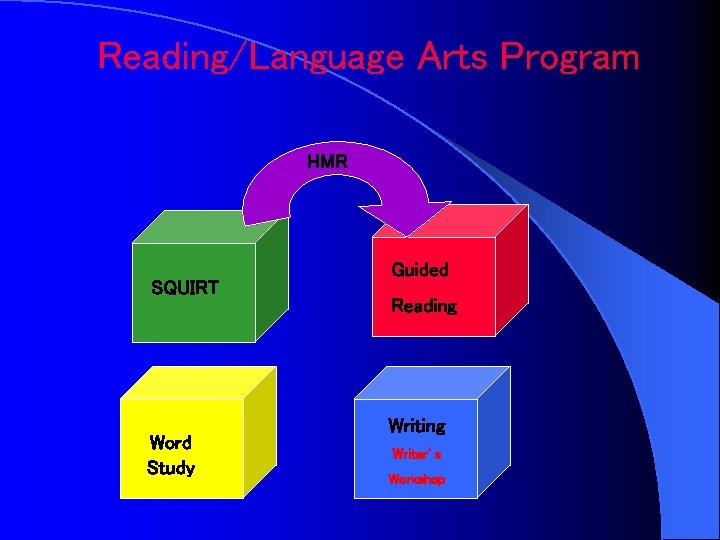 Reading/Language Arts Program

HMR

SQUIRT

Guided Reading

Word Study

Writing

Writer's Workshop